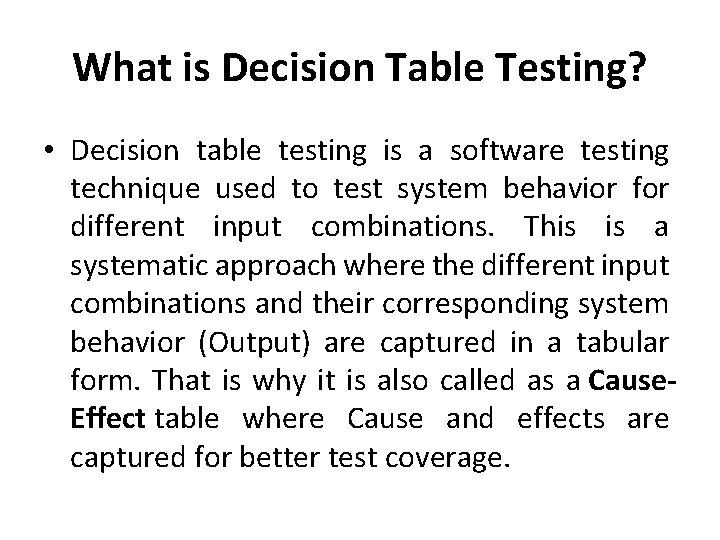 What is Decision Table Testing?

• Decision table testing is a software testing technique used to test system behavior for different input combinations. This is a systematic approach where the different input combinations and their corresponding system behavior (Output) are captured in a tabular form. That is why it is also called as a Cause-Effect table where Cause and effects are captured for better test coverage.